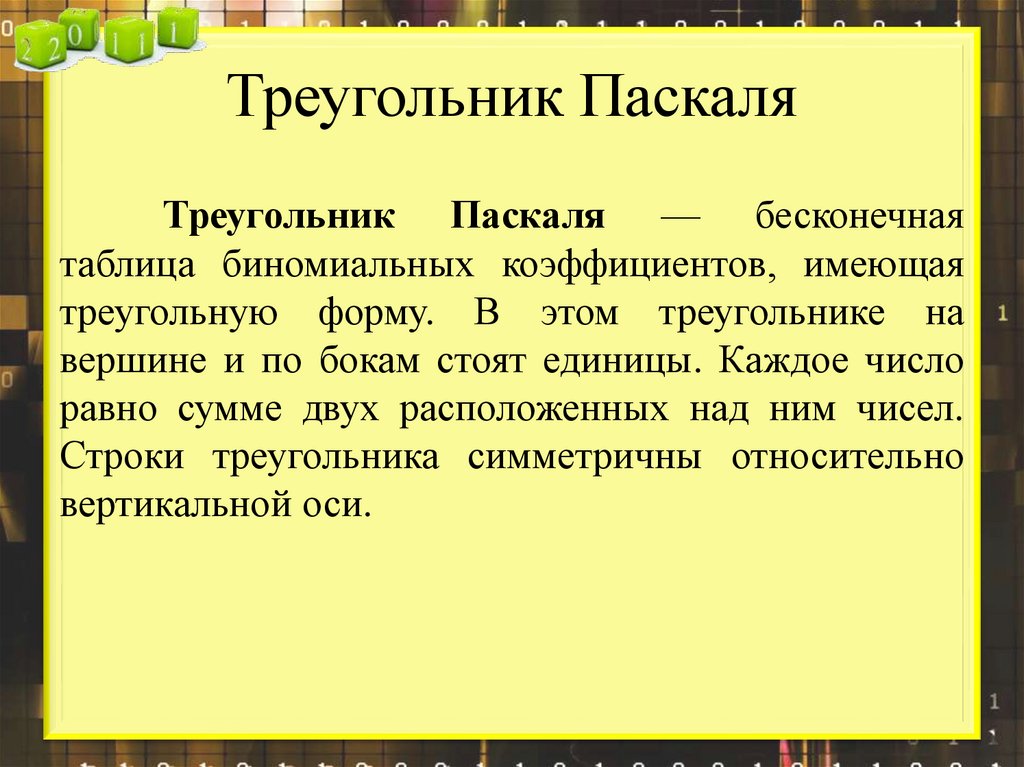 2 2 0 1 1 1

Треугольник Паскаля

Треугольник Паскаля — бесконечная таблица биномиальных коэффициентов, имеющая треугольную форму. В этом треугольнике на вершине и по бокам стоят единицы. Каждое число равно сумме двух расположенных над ним чисел. Строки треугольника симметричны относительно вертикальной оси.